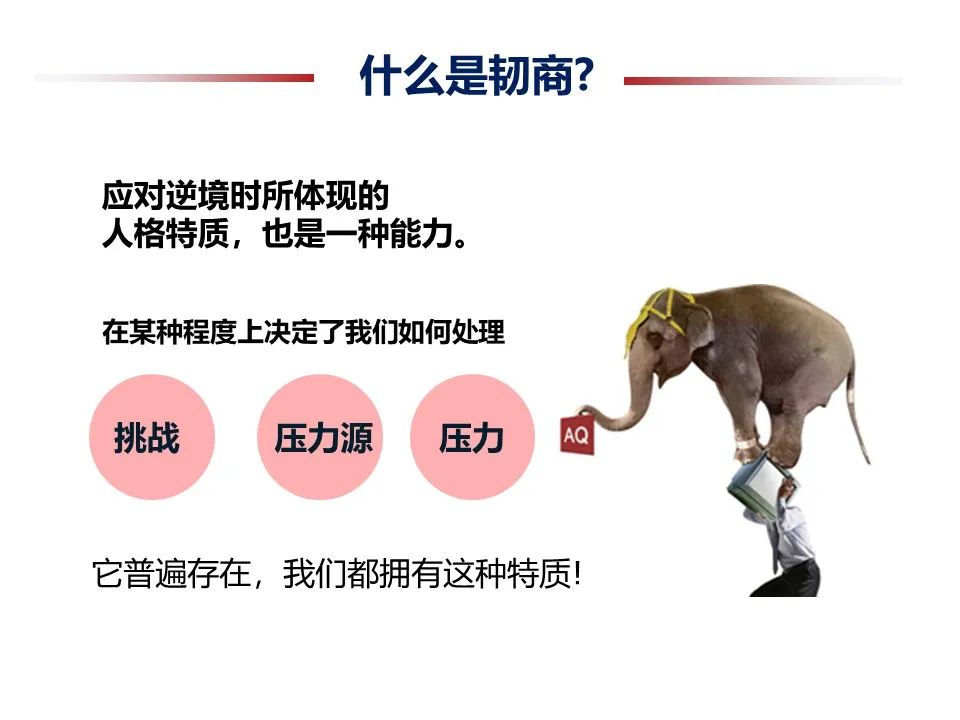 什么是韧商?

应对逆境时所体现的
人格特质，也是一种能力。

在某种程度上决定了我们如何处理

挑战

压力源

压力

AQ

它普遍存在，我们都拥有这种特质!